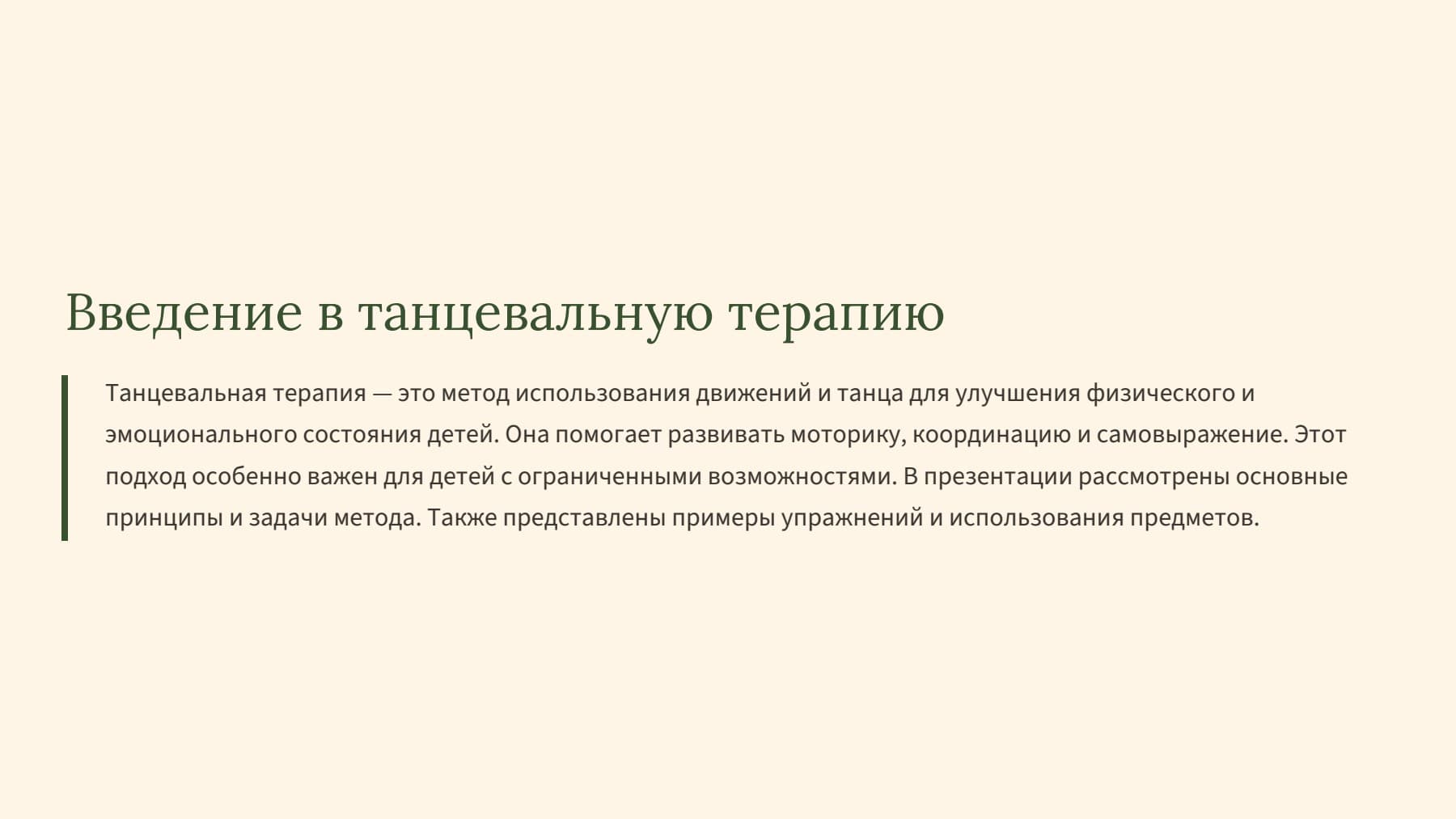 Введение в танцевальную терапию

Танцевальная терапия — это метод использования движений и танца для улучшения физического и эмоционального состояния детей. Она помогает развивать моторику, координацию и самовыражение. Этот подход особенно важен для детей с ограниченными возможностями. В презентации рассмотрены основные принципы и задачи метода. Также представлены примеры упражнений и использования предметов.